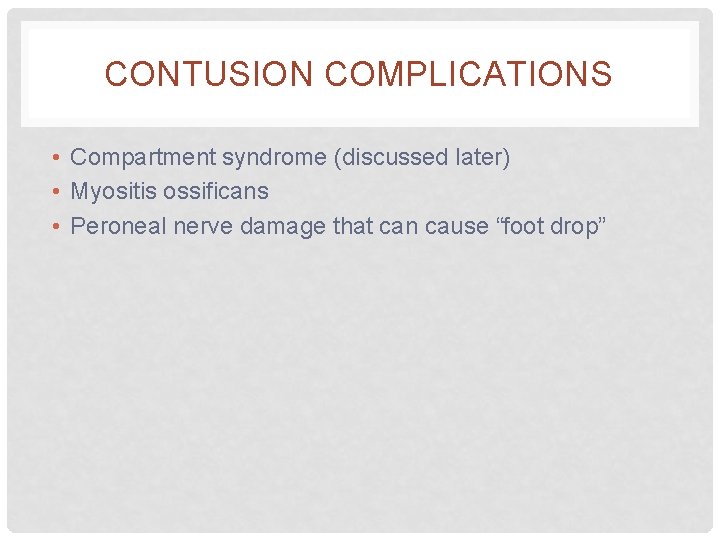 CONTUSION COMPLICATIONS

• Compartment syndrome (discussed later)
• Myositis ossificans
• Peroneal nerve damage that can cause “foot drop”